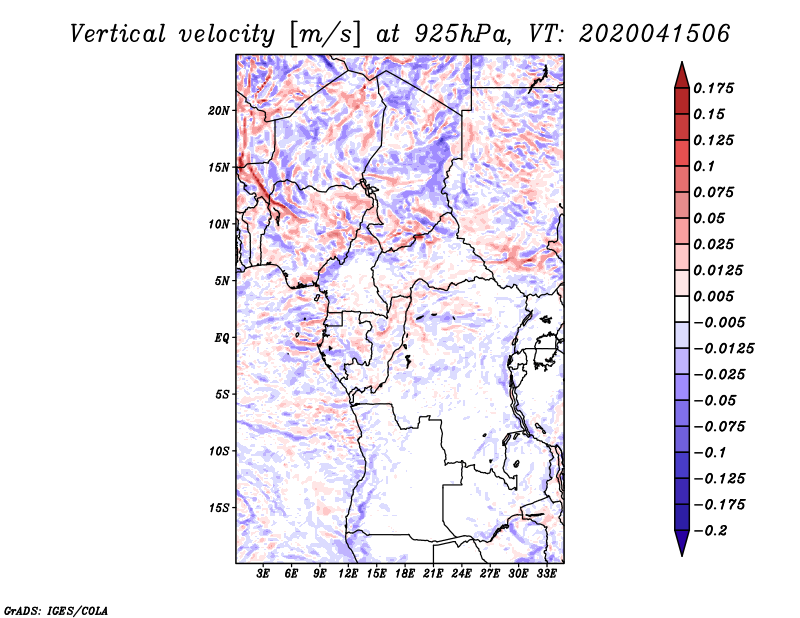 Vertical velocity [m/s] at 925hPa, VT: 2020041506

20N
15N
10N
5N
EQ
5S
10S
15S

3E 6E 9E 12E 15E 18E 21E 24E 27E 30E 33E

0.175
0.15
0.125
0.1
0.075
0.05
0.025
0.0125
0.005
−0.005
−0.0125
−0.025
−0.05
−0.075
−0.1
−0.125
−0.175
−0.2

GrADS: IGES/COLA